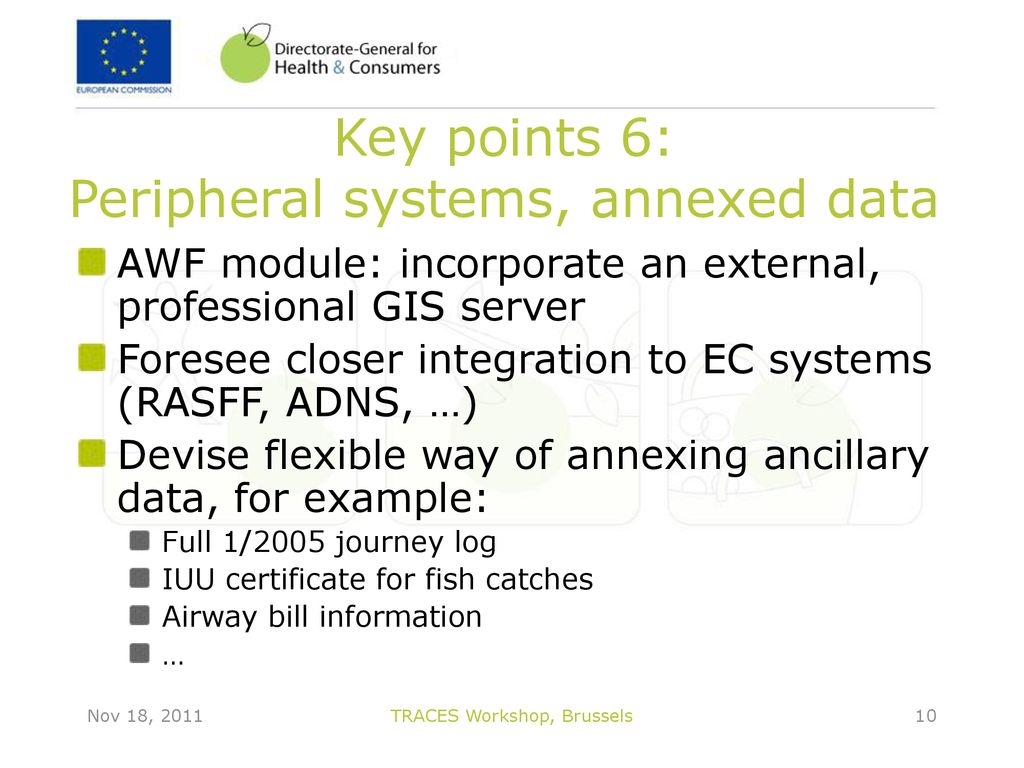 EUROPEAN COMMISSION

Directorate-General for Health & Consumers

Key points 6:
Peripheral systems, annexed data

AWF module: incorporate an external, professional GIS server

Foresee closer integration to EC systems (RASFF, ADNS, …)

Devise flexible way of annexing ancillary data, for example:

Full 1/2005 journey log

IUU certificate for fish catches

Airway bill information

…

Nov 18, 2011

TRACES Workshop, Brussels

10